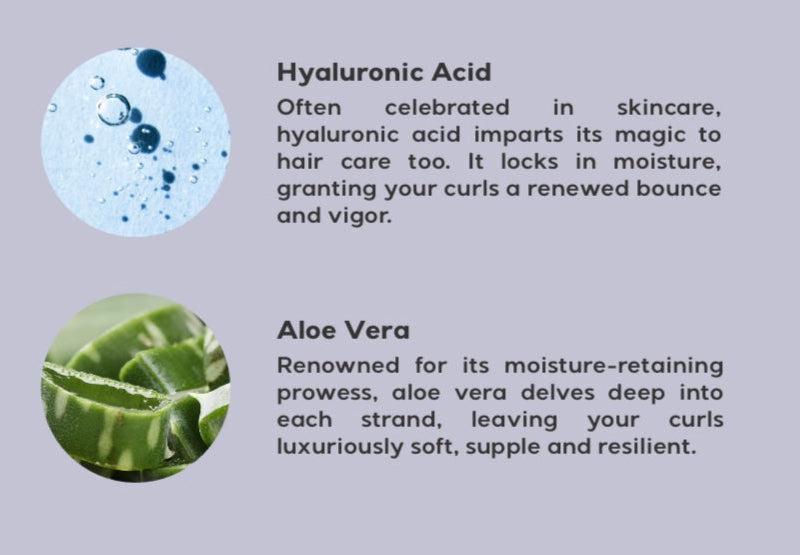 Hyaluronic Acid

Often celebrated in skincare, hyaluronic acid imparts its magic to hair care too. It locks in moisture, granting your curls a renewed bounce and vigor.

Aloe Vera

Renowned for its moisture-retaining prowess, aloe vera delves deep into each strand, leaving your curls luxuriously soft, supple and resilient.